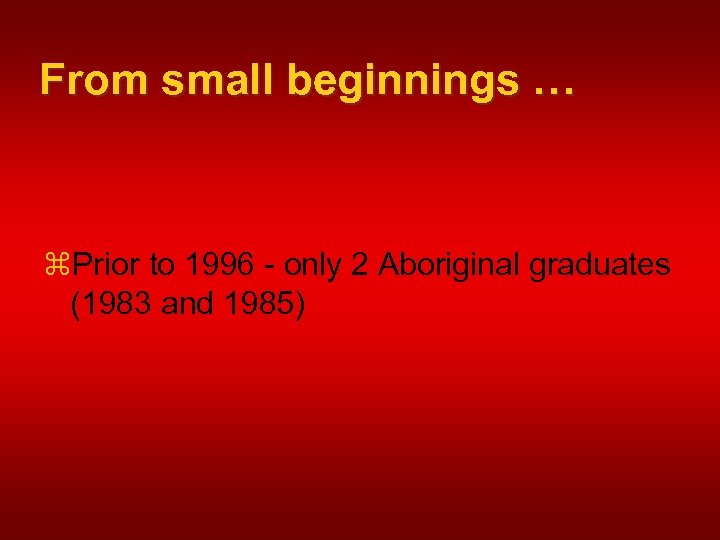 From small beginnings …

⌘Prior to 1996 - only 2 Aboriginal graduates (1983 and 1985)